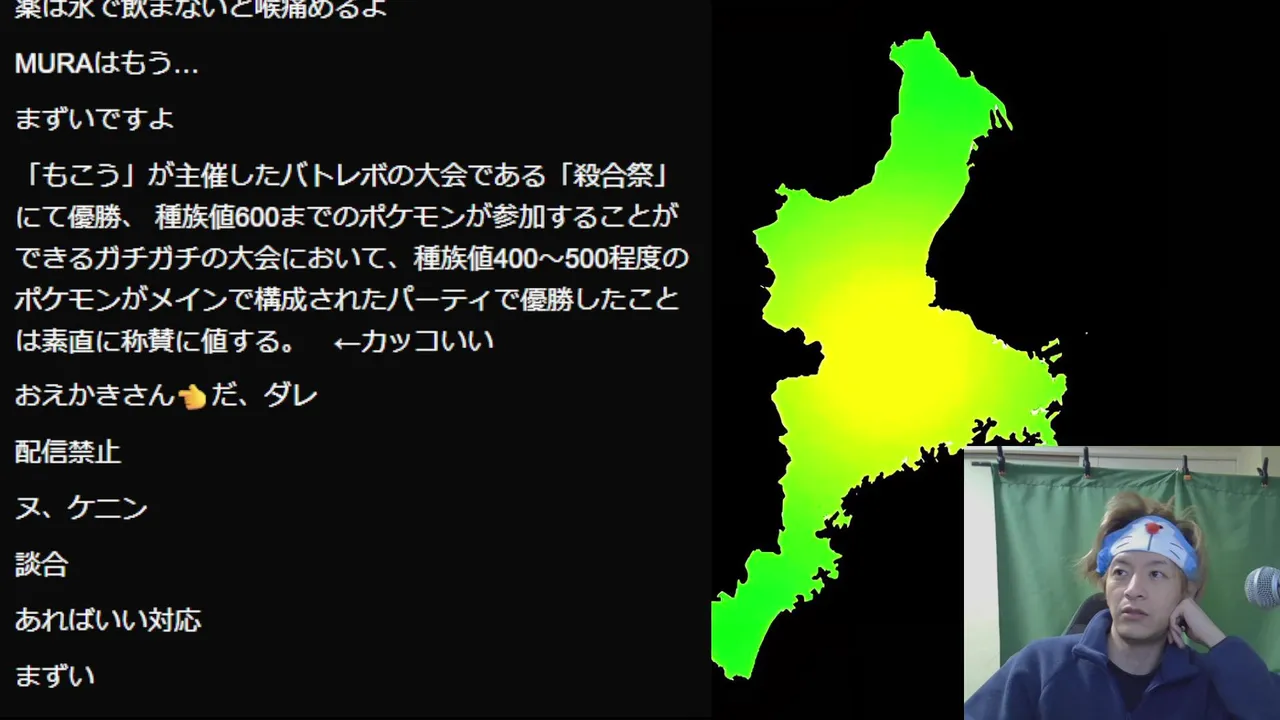 薬は水で飲まないと喉痛めるよ

MURAはもう…

まずいですよ

「もこう」が主催したバトレボの大会である「殺合祭」にて優勝、 種族値600までのポケモンが参加することができるガチガチの大会において、種族値400～500程度のポケモンがメインで構成されたパーティで優勝したことは素直に称賛に値する。 ←カッコいい

おえかきさん👈だ、ダレ

配信禁止

ヌ、ケニン

談合

あればいい対応

まずい